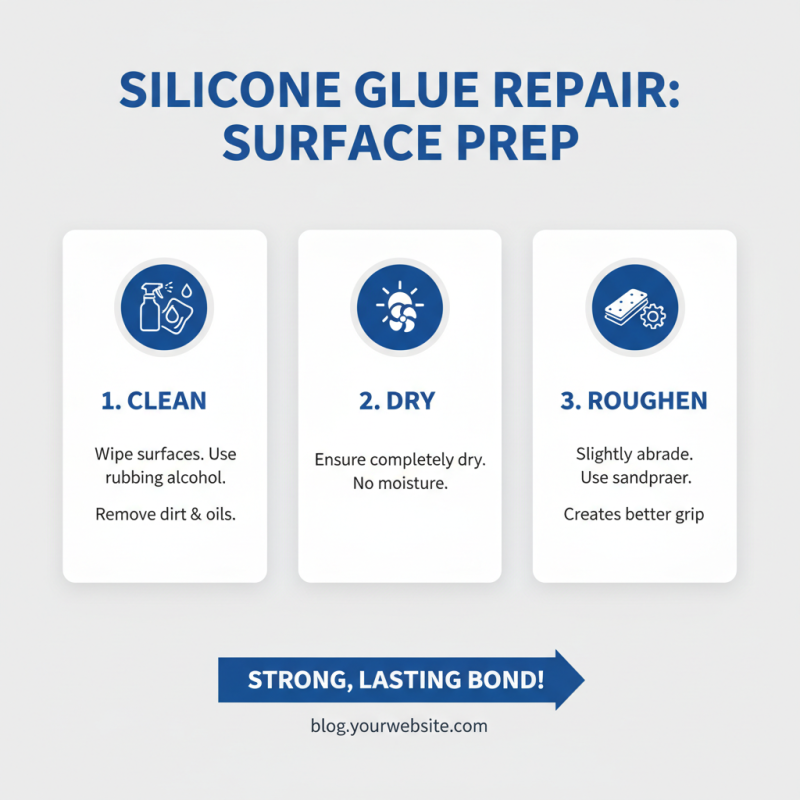 SILICONE GLUE REPAIR: SURFACE PREP

1. CLEAN

Wipe surfaces. Use rubbing alcohol.

Remove dirt & oils.

2. DRY

Ensure completely dry. No moisture.

3. ROUGHEN

Slightly abrade. Use sandpraer.

Creates better grip

STRONG, LASTING BOND!

blog.yourwebsite.com